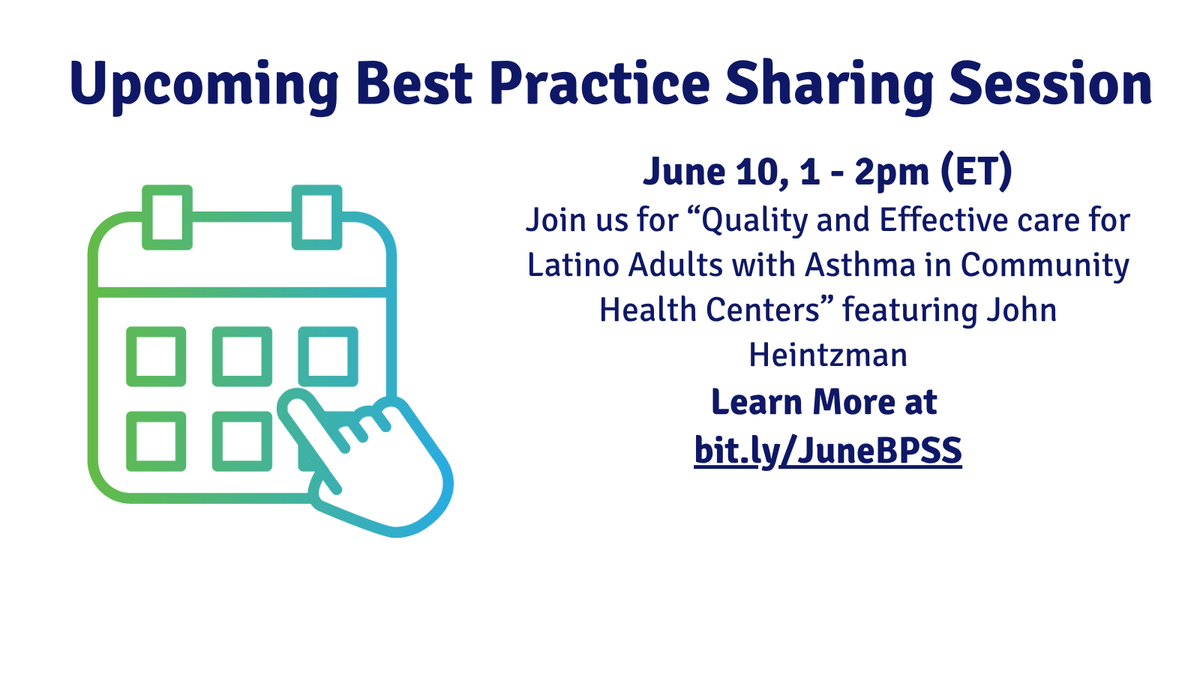 Upcoming Best Practice Sharing Session

June 10, 1 - 2pm (ET)

Join us for "Quality and Effective care for Latino Adults with Asthma in Community Health Centers" featuring John Heintzman

Learn More at
bit.ly/JuneBPSS